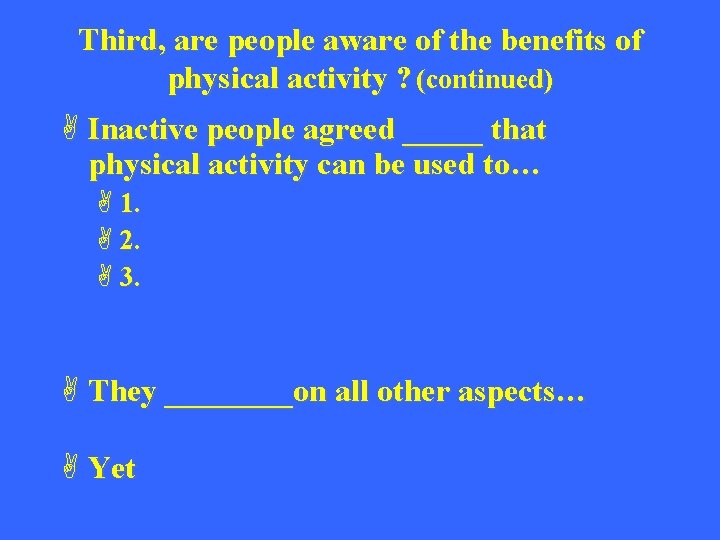 Third, are people aware of the benefits of physical activity ? (continued)

Inactive people agreed _____ that physical activity can be used to…

1.

2.

3.

They ________on all other aspects…

Yet